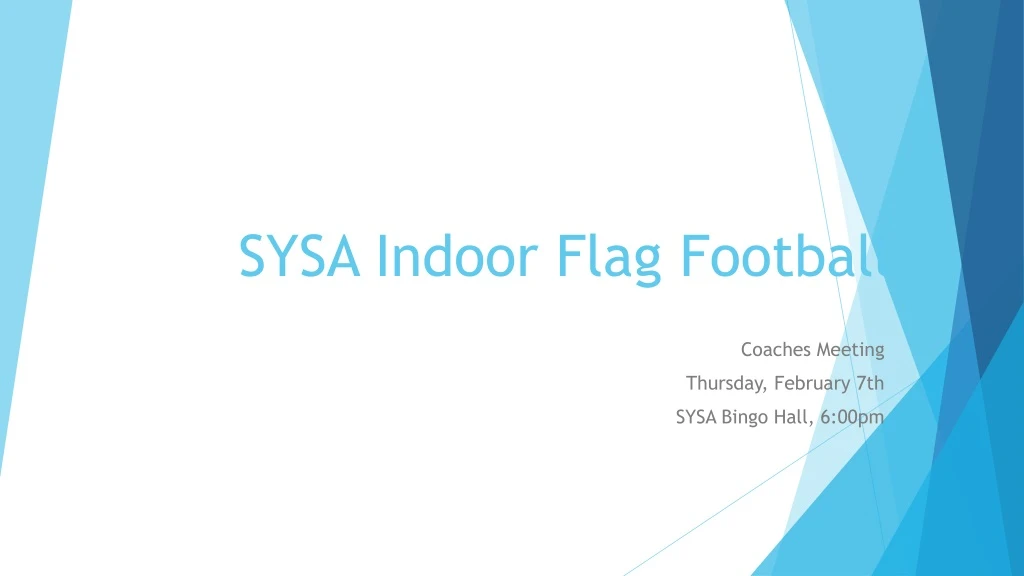 SYSA Indoor Flag Football

Coaches Meeting
Thursday, February 7th
SYSA Bingo Hall, 6:00pm